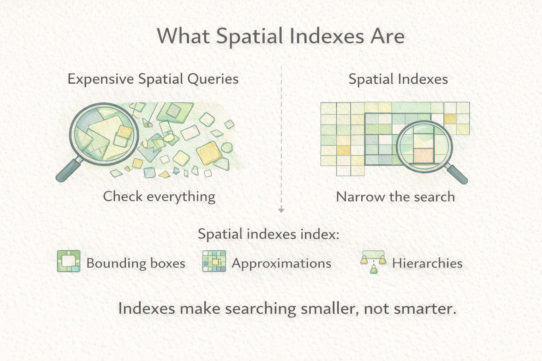 What Spatial Indexes Are

Expensive Spatial Queries

Check everything

Spatial Indexes

Narrow the search

Spatial indexes index:

Bounding boxes

Approximations

Hierarchies

Indexes make searching smaller, not smarter.